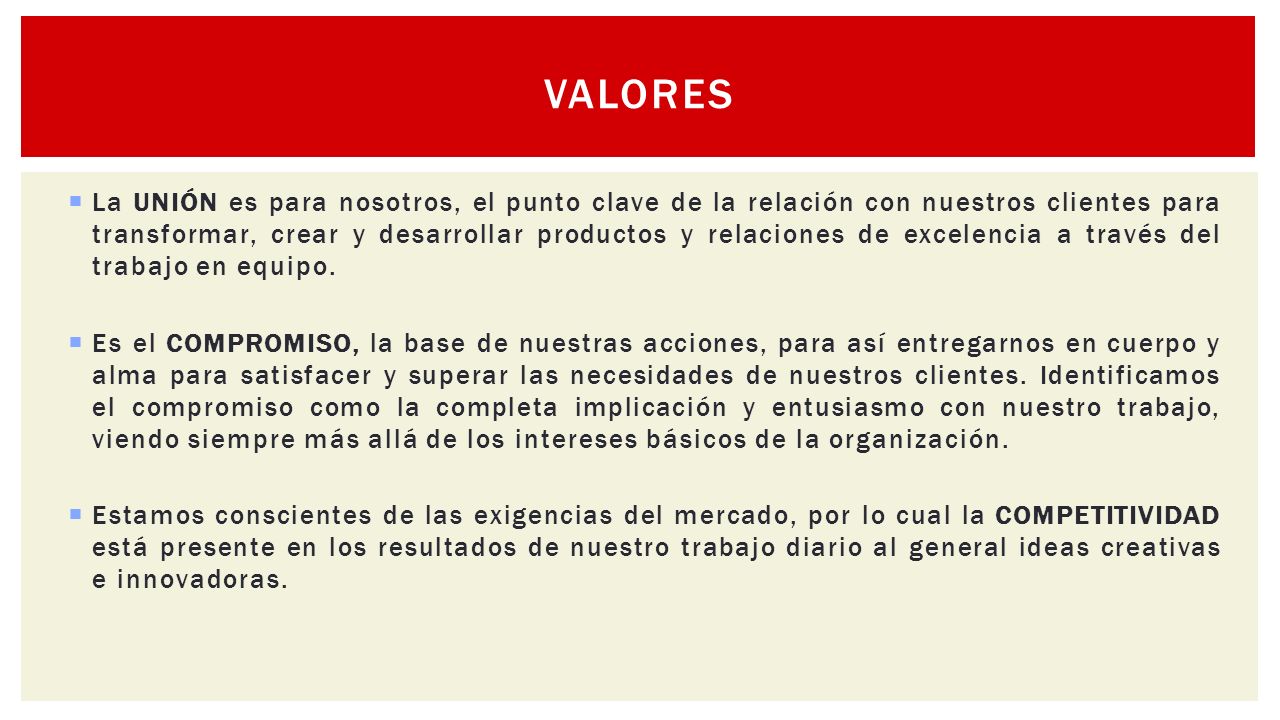 VALORES

La UNIÓN es para nosotros, el punto clave de la relación con nuestros clientes para transformar, crear y desarrollar productos y relaciones de excelencia a través del trabajo en equipo.

Es el COMPROMISO, la base de nuestras acciones, para así entregarnos en cuerpo y alma para satisfacer y superar las necesidades de nuestros clientes. Identificamos el compromiso como la completa implicación y entusiasmo con nuestro trabajo, viendo siempre más allá de los intereses básicos de la organización.

Estamos conscientes de las exigencias del mercado, por lo cual la COMPETITIVIDAD está presente en los resultados de nuestro trabajo diario al general ideas creativas e innovadoras.